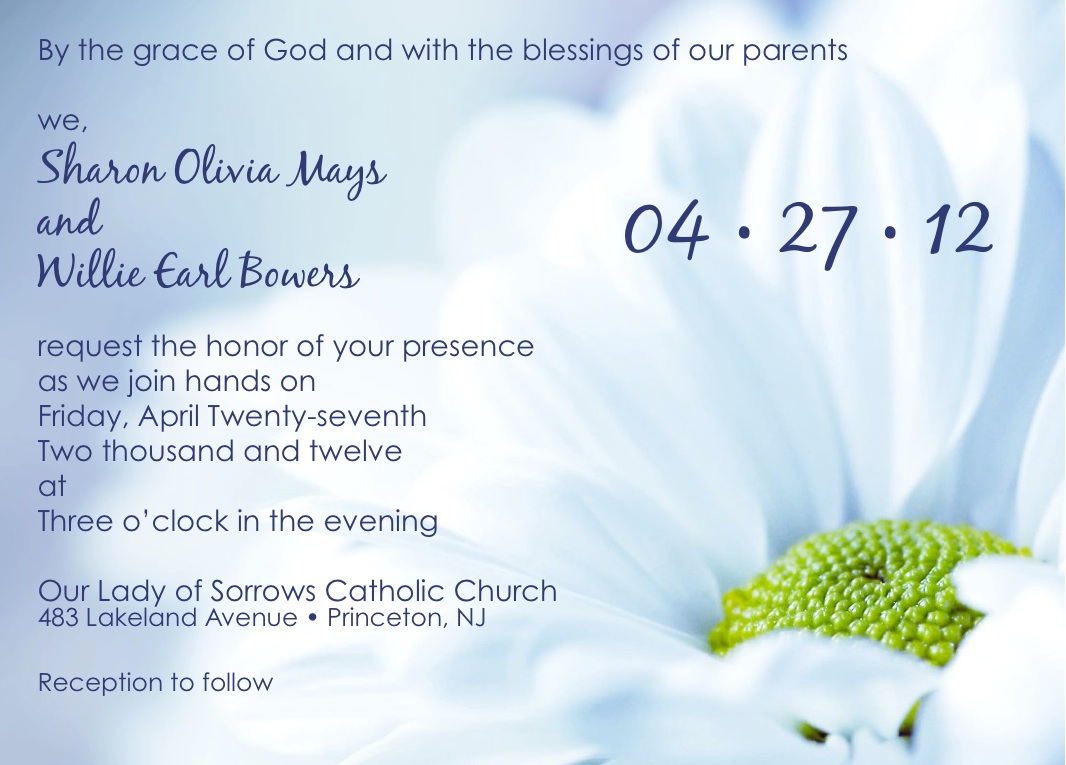 By the grace of God and with the blessings of our parents

we,
Sharon Olivia Mays
and
Willie Earl Bowers

04 • 27 • 12

request the honor of your presence
as we join hands on
Friday, April Twenty-seventh
Two thousand and twelve
at
Three o'clock in the evening

Our Lady of Sorrows Catholic Church
483 Lakeland Avenue • Princeton, NJ

Reception to follow